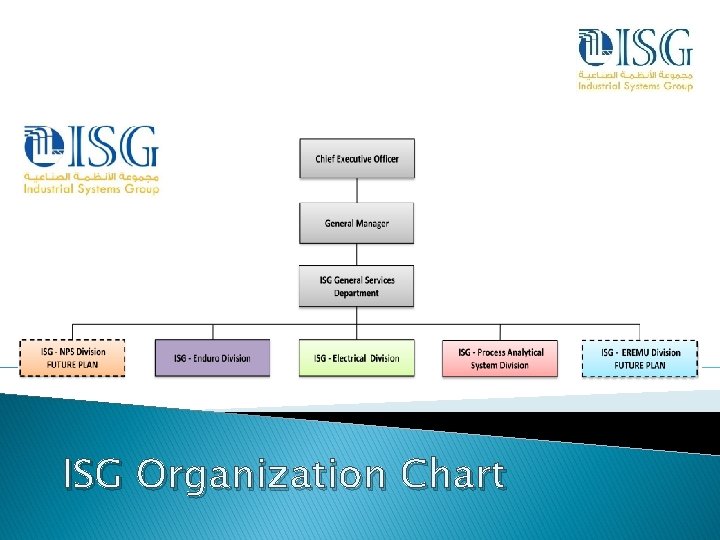 ISG
مجموعة الأنظمة الصناعية
Industrial Systems Group

ISG
مجموعة الأنظمة الصناعية
Industrial Systems Group

Chief Executive Officer

General Manager

ISG General Services Department

ISG - NPS Division FUTURE PLAN

ISG - Enduro Division

ISG - Electrical Division

ISG - Process Analytical System Division

ISG - EREMU Division FUTURE PLAN

ISG Organization Chart